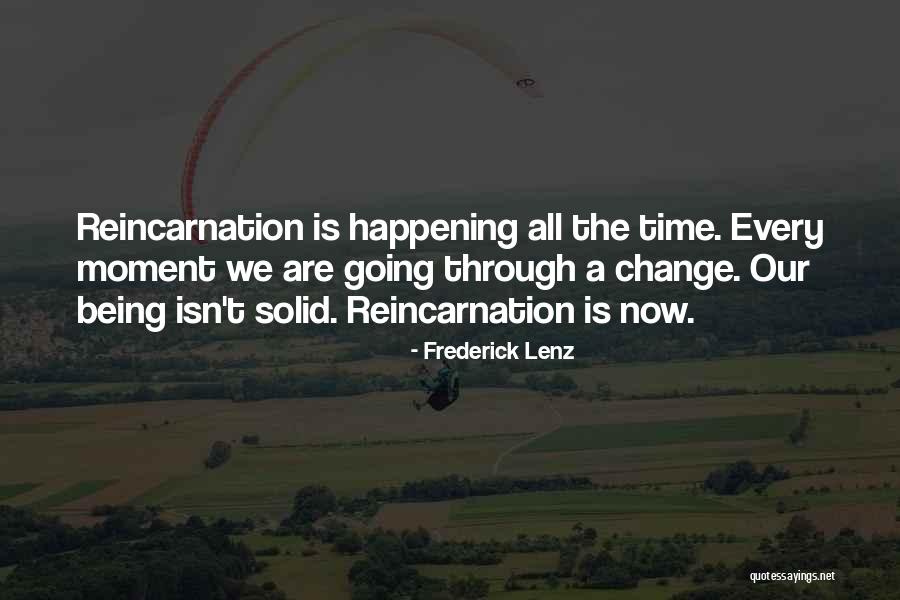 Reincarnation is happening all the time. Every moment we are going through a change. Our being isn't solid. Reincarnation is now.

- Frederick Lenz

quotessayings.net